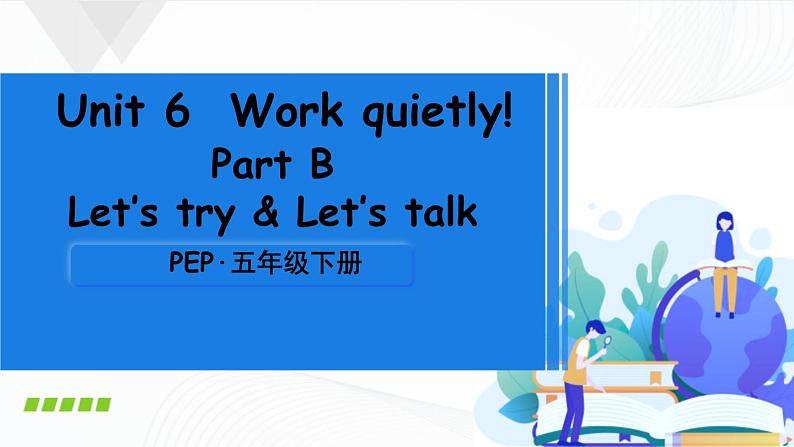 Unit 6 Work quietly!
Part B
Let's try & Let's talk

PEP·五年级下册